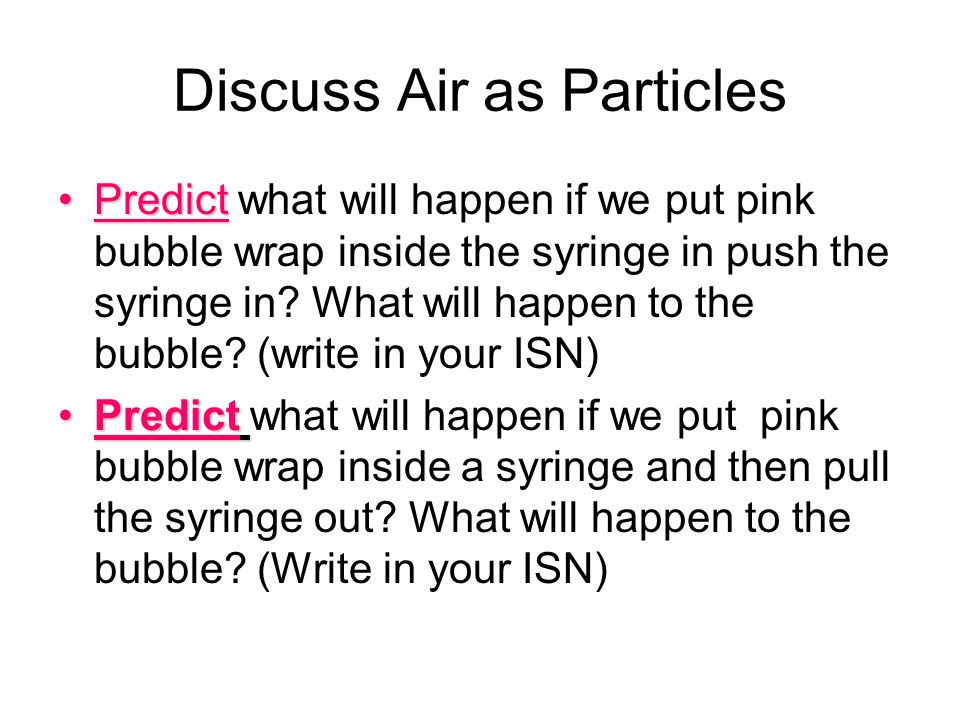 Discuss Air as Particles

• Predict what will happen if we put pink bubble wrap inside the syringe in push the syringe in? What will happen to the bubble? (write in your ISN)

• Predict what will happen if we put pink bubble wrap inside a syringe and then pull the syringe out? What will happen to the bubble? (Write in your ISN)